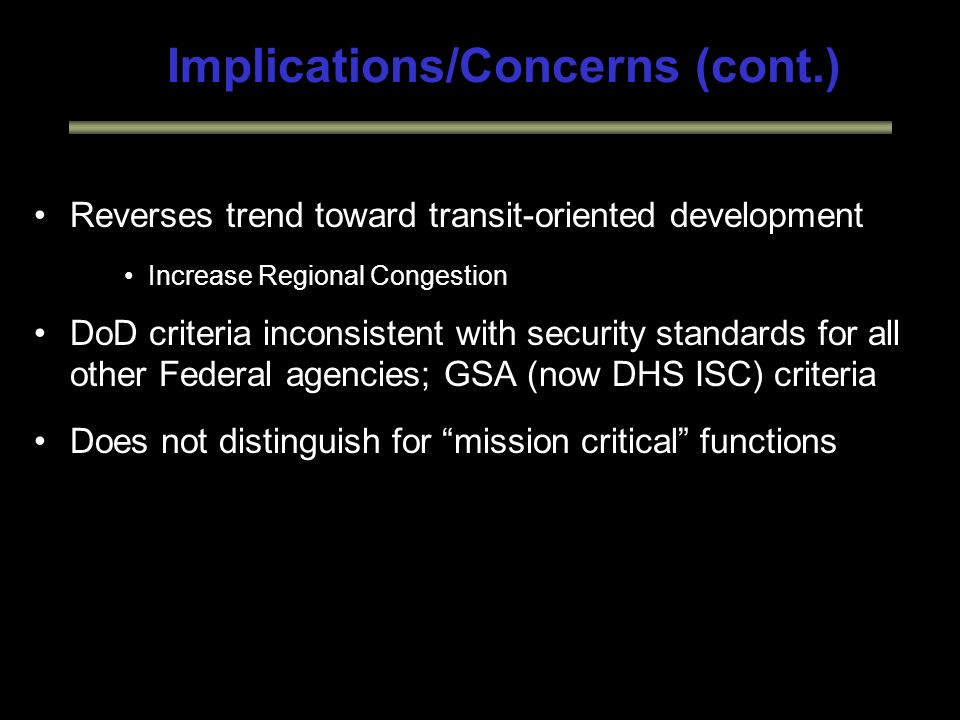 Implications/Concerns (cont.)

• Reverses trend toward transit-oriented development

• Increase Regional Congestion

• DoD criteria inconsistent with security standards for all other Federal agencies; GSA (now DHS ISC) criteria

• Does not distinguish for “mission critical” functions